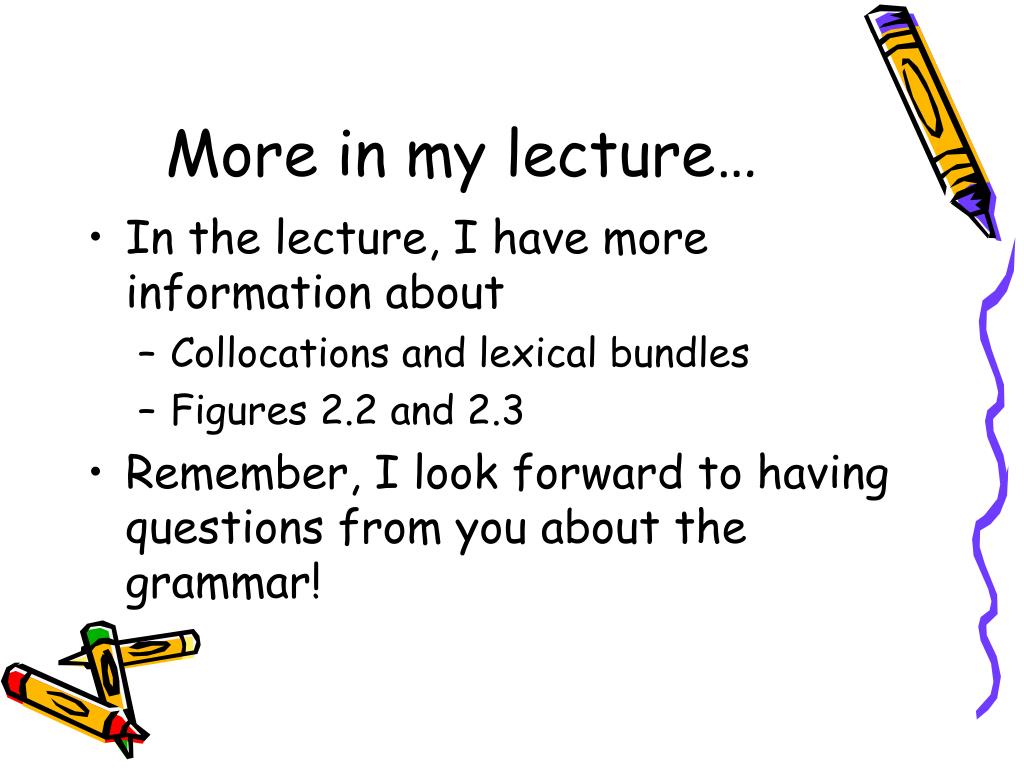 More in my lecture…

• In the lecture, I have more information about
  – Collocations and lexical bundles
  – Figures 2.2 and 2.3
• Remember, I look forward to having questions from you about the grammar!